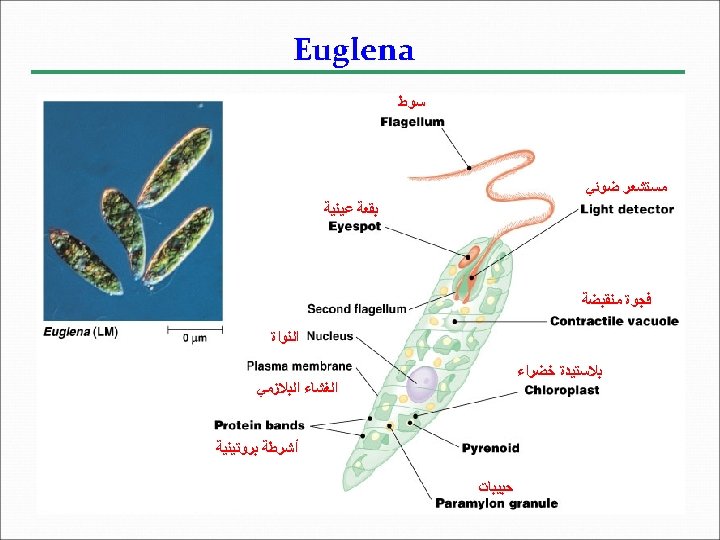 Euglena

Euglena (LM)

0 µm

سوط
Flagellum

مستشعر ضوئي
Light detector

بقعة عينية
Eyespot

Second flagellum

فجوة منقبضة
Contractile vacuole

النواة
Nucleus

Plasma membrane
الغشاء البلازمي

بلاستيدة خضراء
Chloroplast

Protein bands
أشرطة بروتينية

Pyrenoid

حبيبات
Paramylon granule